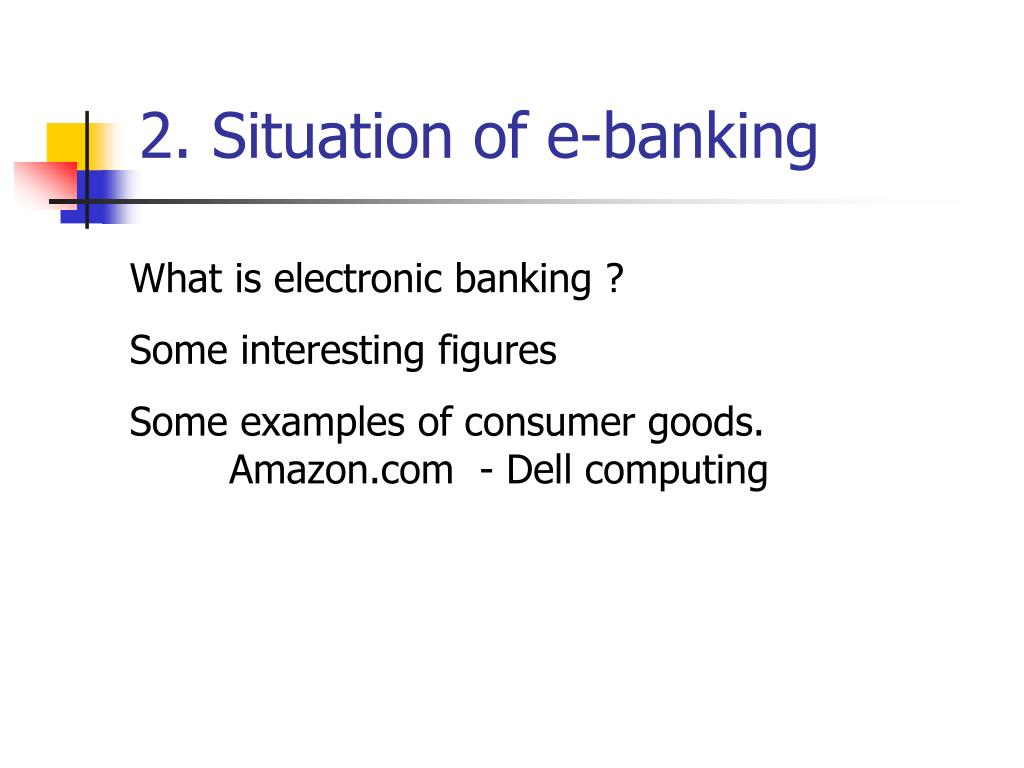 2. Situation of e-banking

What is electronic banking ?

Some interesting figures

Some examples of consumer goods.
Amazon.com - Dell computing